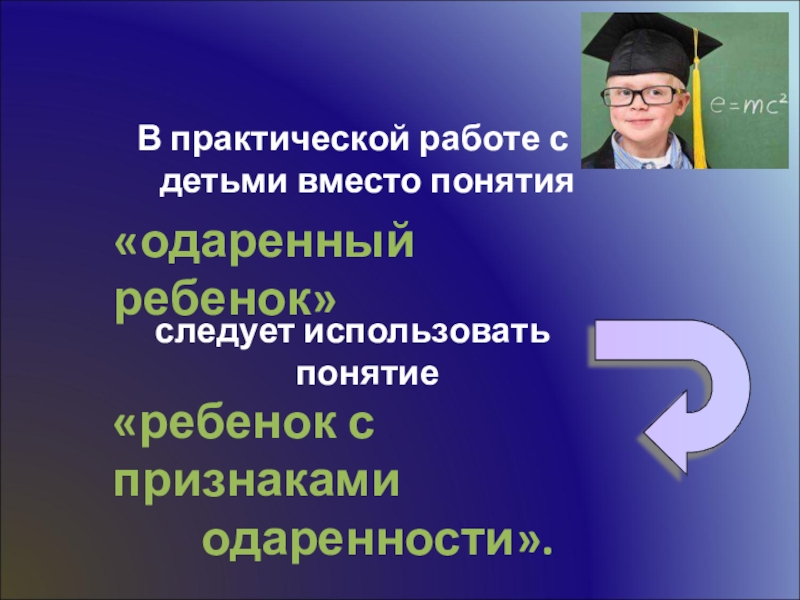 $e=mc^2$

В практической работе с детьми вместо понятия

«одаренный ребенок»

следует использовать понятие

«ребенок с признаками одаренности».